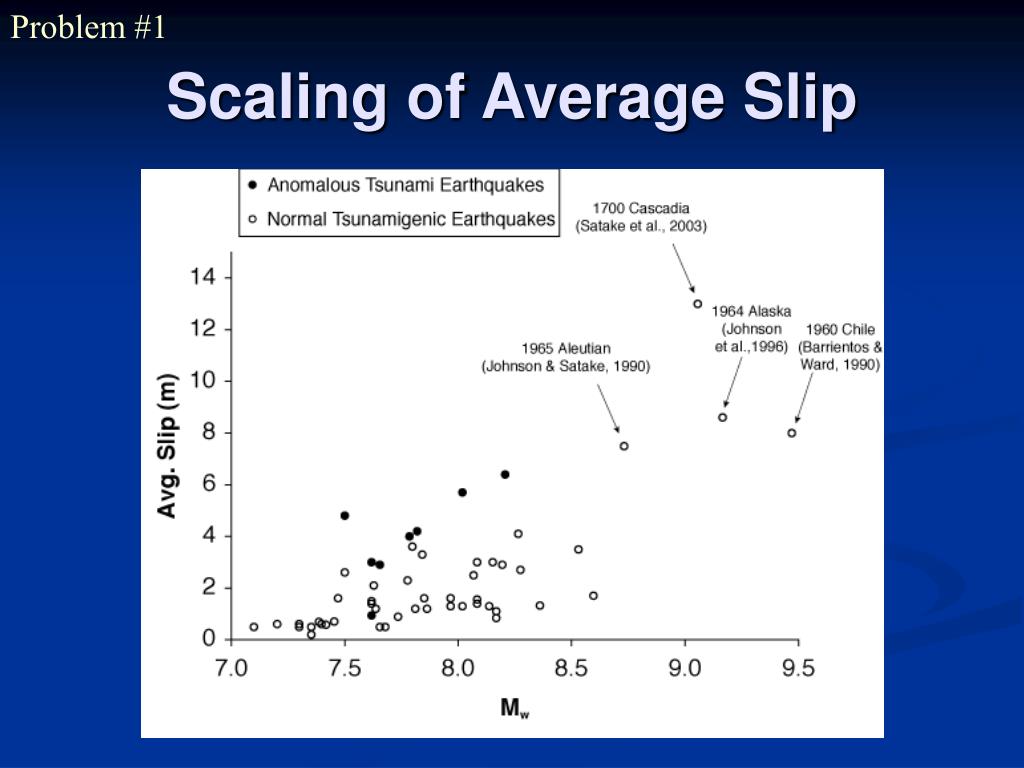 Problem #1

Scaling of Average Slip

● Anomalous Tsunami Earthquakes
○ Normal Tsunamigenic Earthquakes

1700 Cascadia
(Satake et al., 2003)

1964 Alaska
(Johnson
et al.,1996)

1960 Chile
(Barrientos &
Ward, 1990)

1965 Aleutian
(Johnson & Satake, 1990)

Avg. Slip (m)

14
12
10
8
6
4
2
0

7.0 7.5 8.0 8.5 9.0 9.5

$M_w$